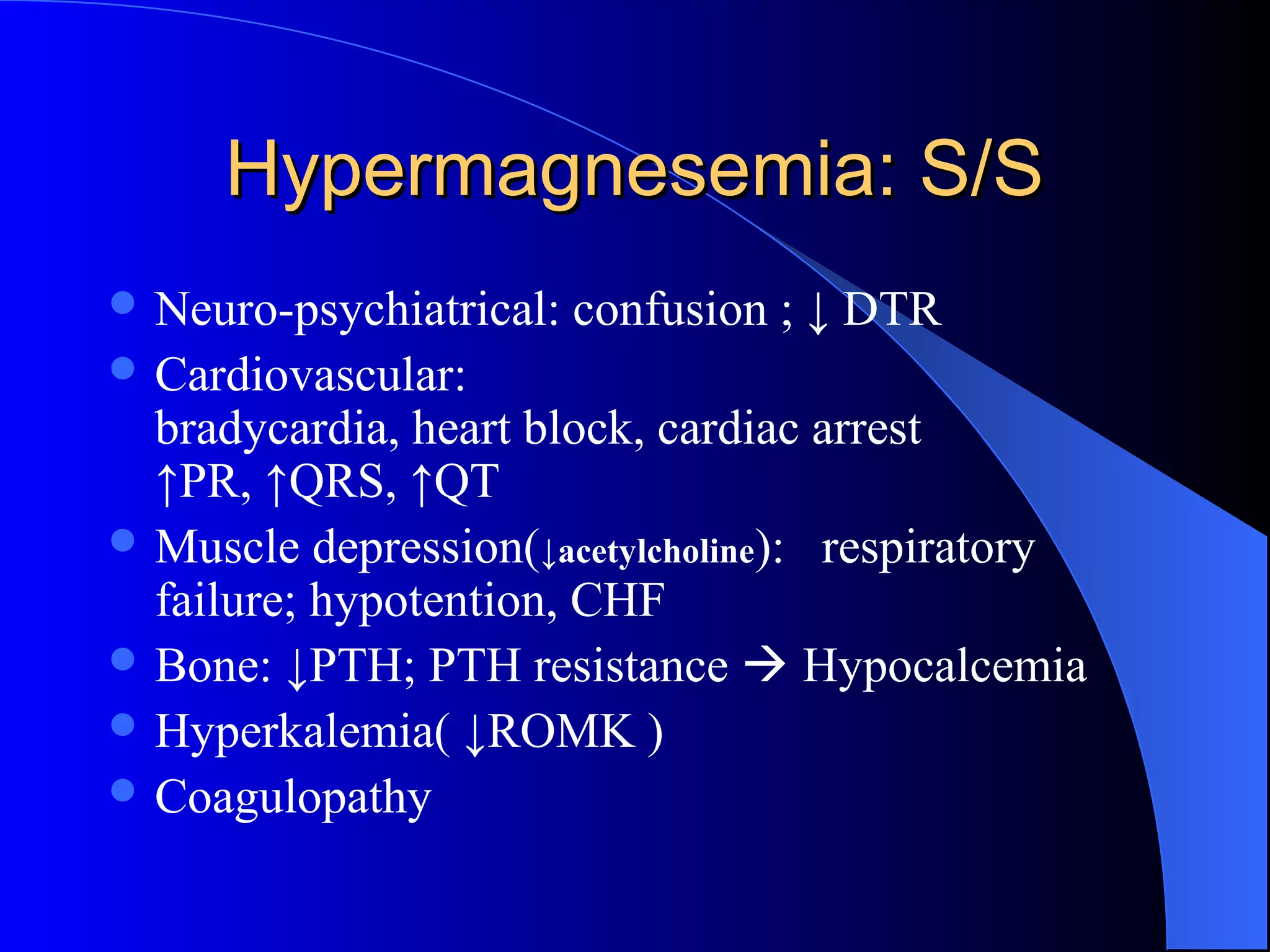 Hypermagnesemia: S/S

- Neuro-psychiatrical: confusion ; ↓ DTR
- Cardiovascular:
bradycardia, heart block, cardiac arrest
↑PR, ↑QRS, ↑QT
- Muscle depression(↓acetylcholine): respiratory failure; hypotention, CHF
- Bone: ↓PTH; PTH resistance → Hypocalcemia
- Hyperkalemia( ↓ROMK )
- Coagulopathy